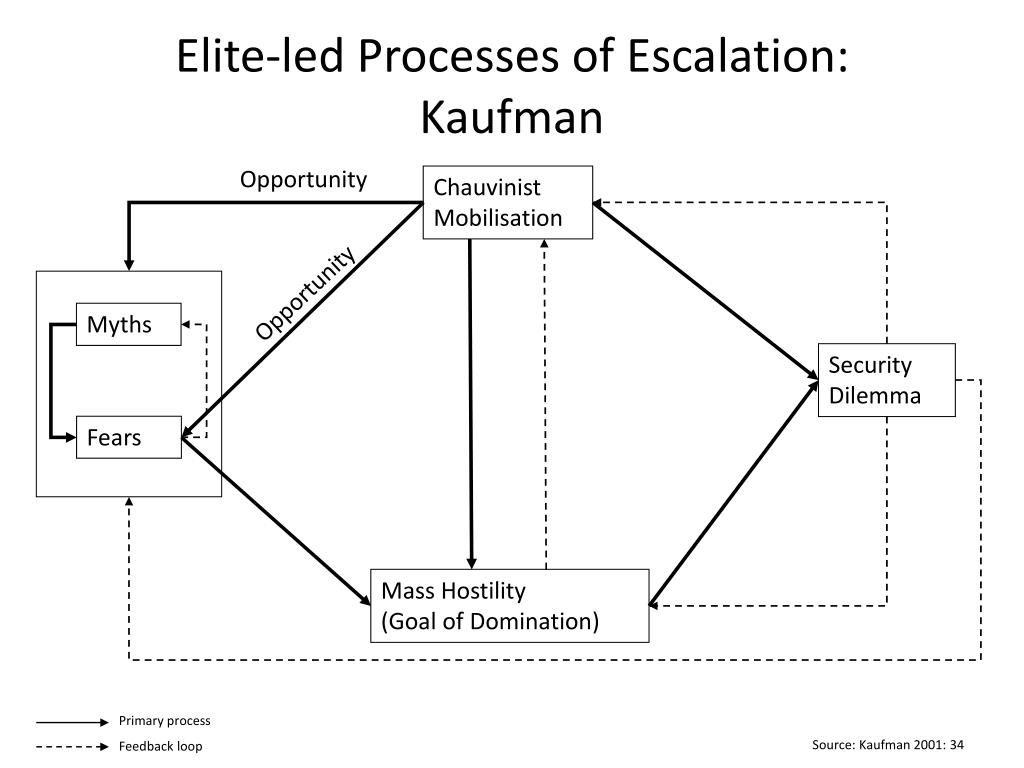 Elite-led Processes of Escalation: Kaufman

Opportunity

Chauvinist Mobilisation

Opportunity

Myths

Fears

Security Dilemma

Mass Hostility (Goal of Domination)

Primary process

Feedback loop

Source: Kaufman 2001: 34